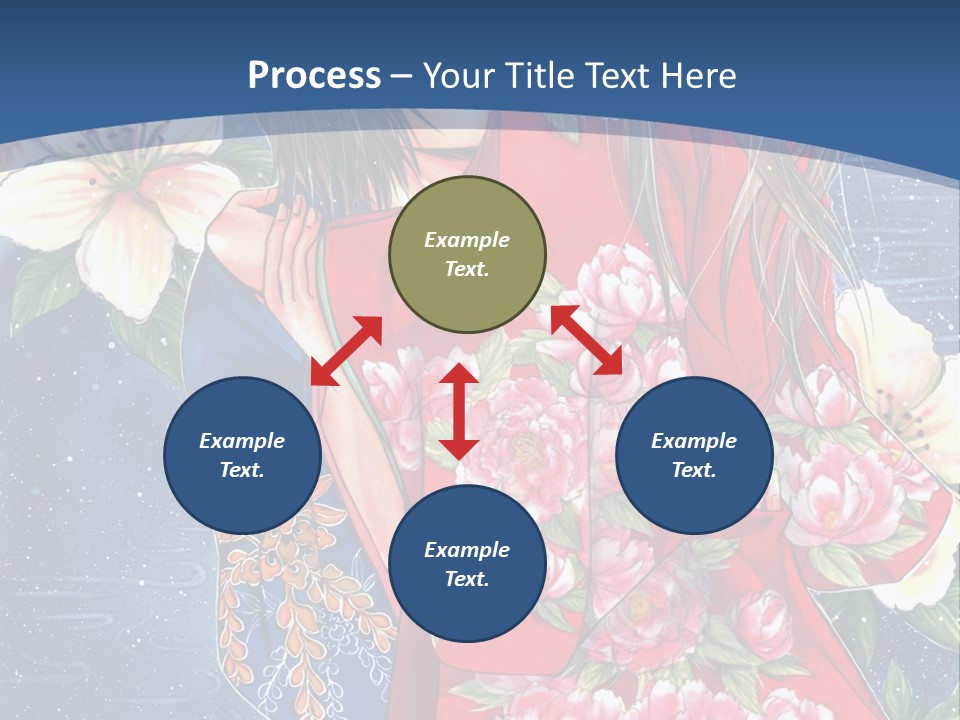 Process – Your Title Text Here

Example Text.

Example Text.

Example Text.

Example Text.